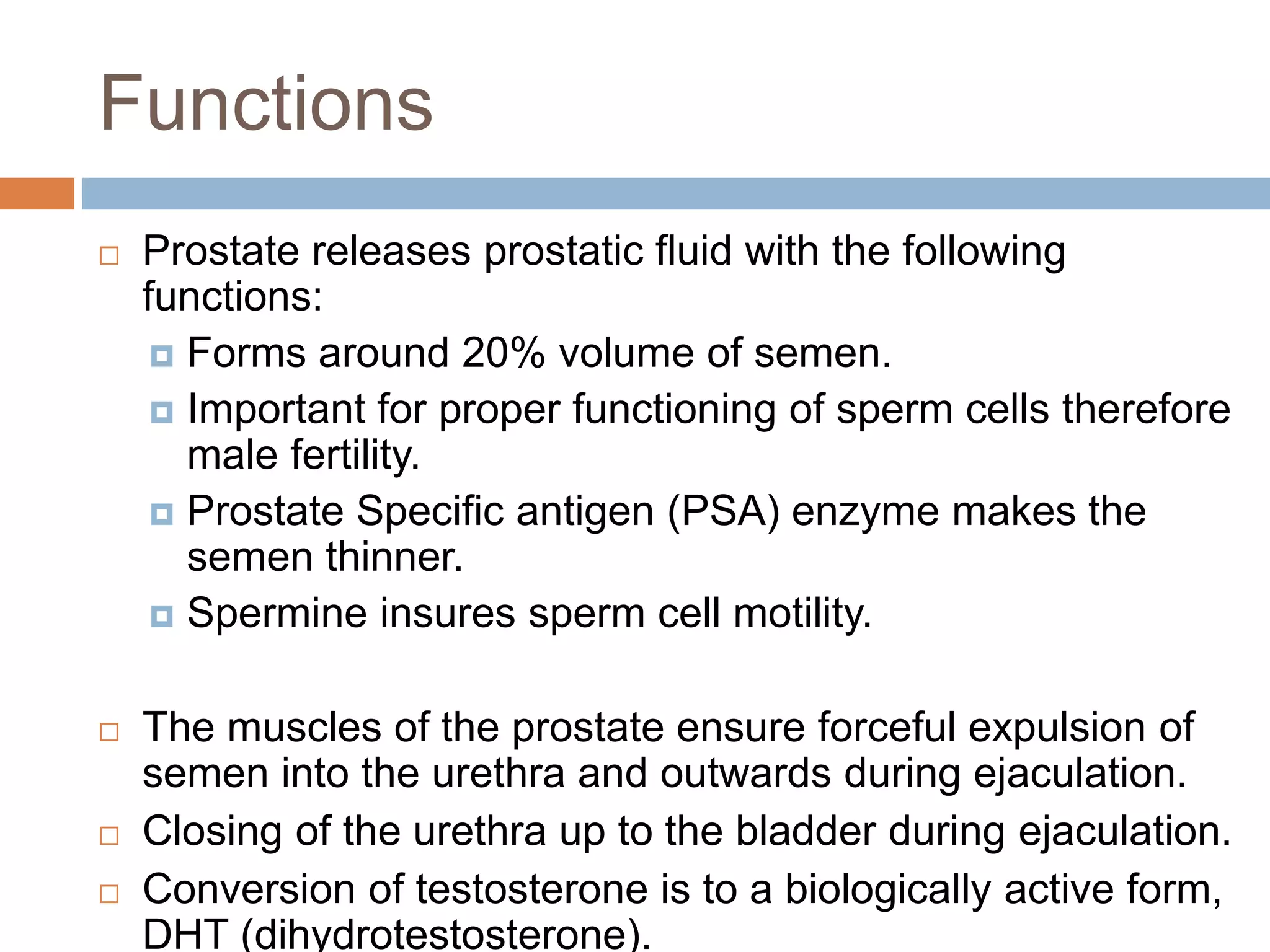 Functions

Prostate releases prostatic fluid with the following functions:

Forms around 20% volume of semen.

Important for proper functioning of sperm cells therefore male fertility.

Prostate Specific antigen (PSA) enzyme makes the semen thinner.

Spermine insures sperm cell motility.

The muscles of the prostate ensure forceful expulsion of semen into the urethra and outwards during ejaculation.

Closing of the urethra up to the bladder during ejaculation.

Conversion of testosterone is to a biologically active form, DHT (dihydrotestosterone).